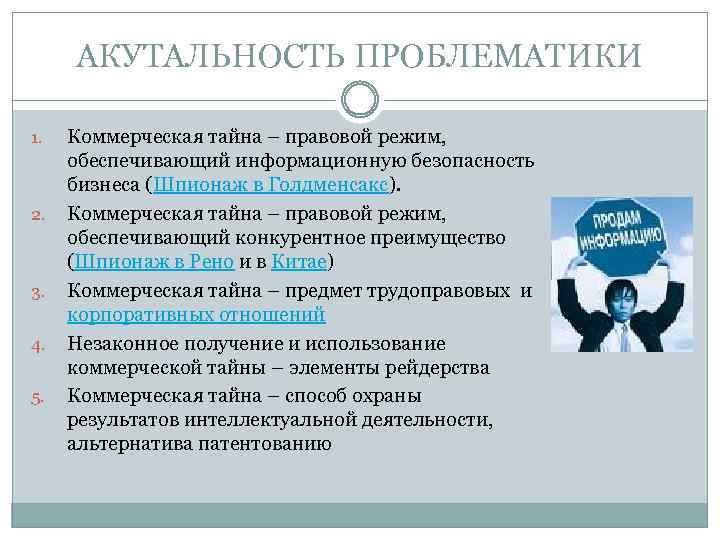 АКУТАЛЬНОСТЬ ПРОБЛЕМАТИКИ

1. Коммерческая тайна – правовой режим, обеспечивающий информационную безопасность бизнеса (Шпионаж в Голдменсакс).
2. Коммерческая тайна – правовой режим, обеспечивающий конкурентное преимущество (Шпионаж в Рено и в Китае)
3. Коммерческая тайна – предмет трудоправовых и корпоративных отношений
4. Незаконное получение и использование коммерческой тайны – элементы рейдерства
5. Коммерческая тайна – способ охраны результатов интеллектуальной деятельности, альтернатива патентованию

ПРОДАМ ИНФОРМАЦИЮ